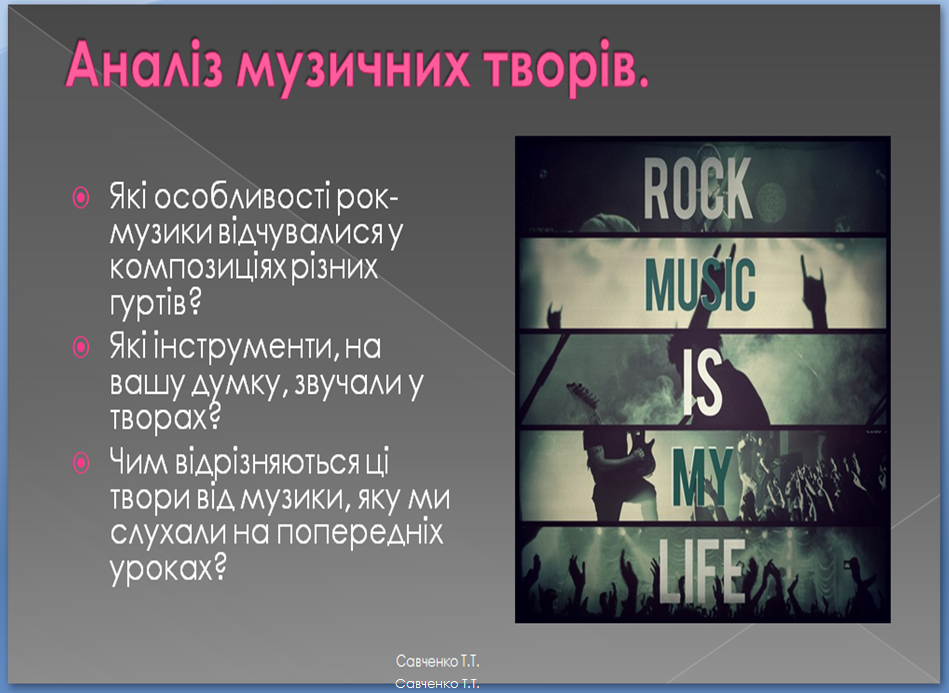 Аналіз музичних творів.

Які особливості рок-музики відчувалися у композиціях різних гуртів?

Які інструменти, на вашу думку, звучали у творах?

Чим відрізняються ці твори від музики, яку ми слухали на попередніх уроках?

ROCK MUSIC IS MY LIFE

Савченко Т.Т.
Савченко Т.Т.